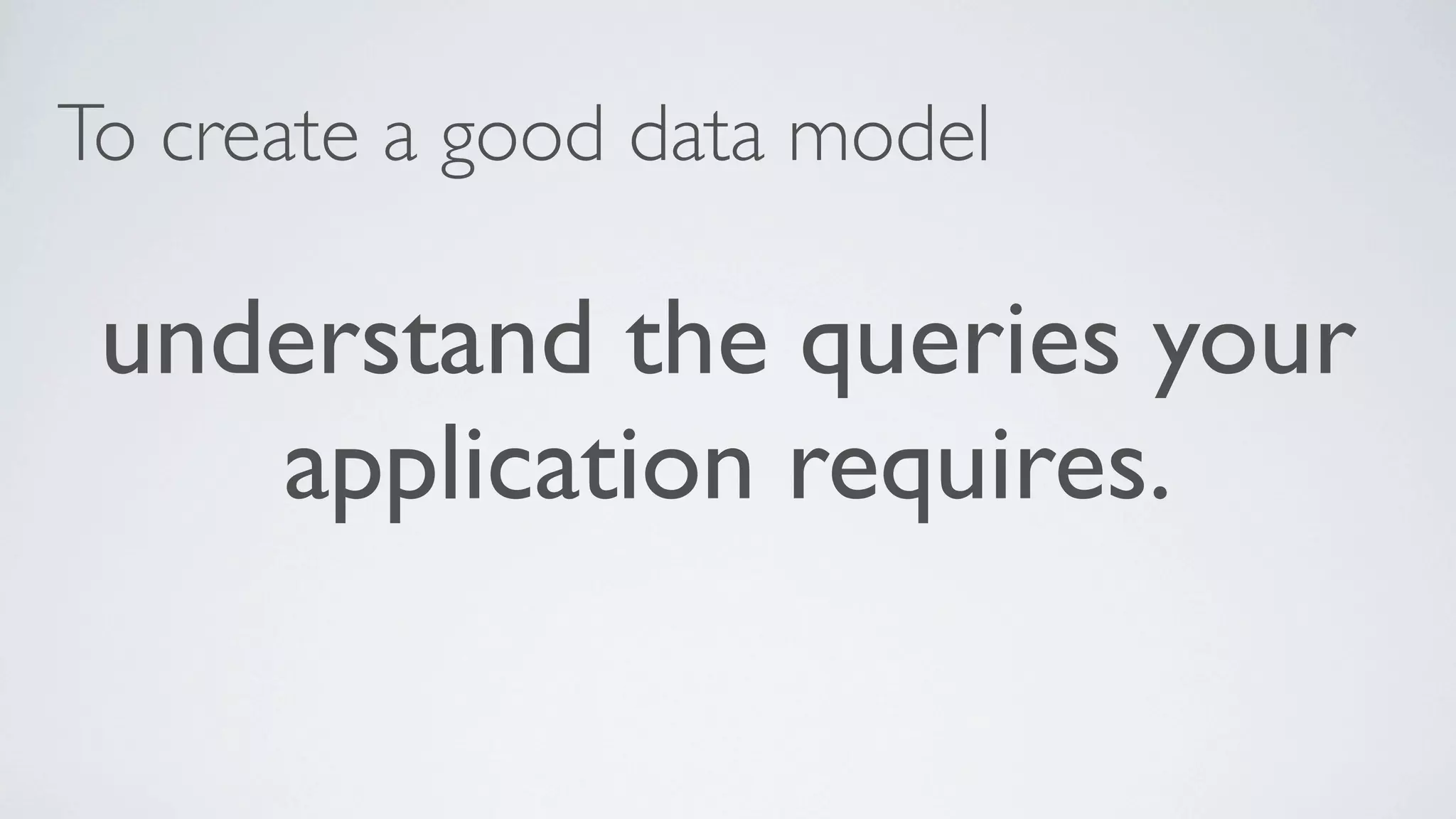 To create a good data model

understand the queries your application requires.